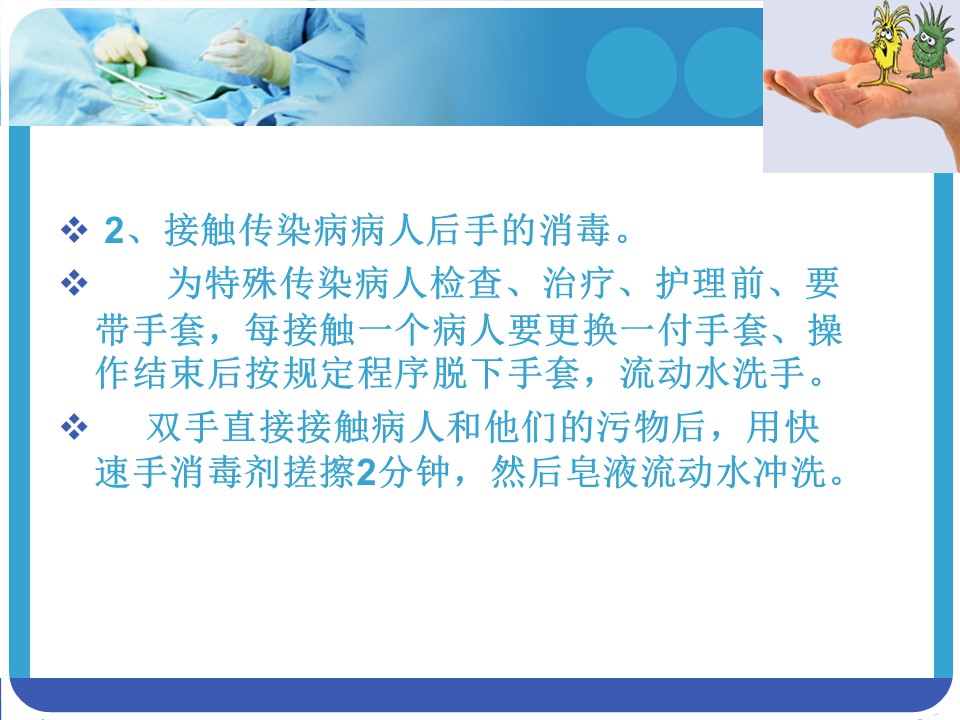 ❖ 2、接触传染病病人后手的消毒。

❖ 为特殊传染病人检查、治疗、护理前、要带手套，每接触一个病人要更换一付手套、操作结束后按规定程序脱下手套，流动水洗手。

❖ 双手直接接触病人和他们的污物后，用快速手消毒剂搓擦2分钟，然后皂液流动水冲洗。